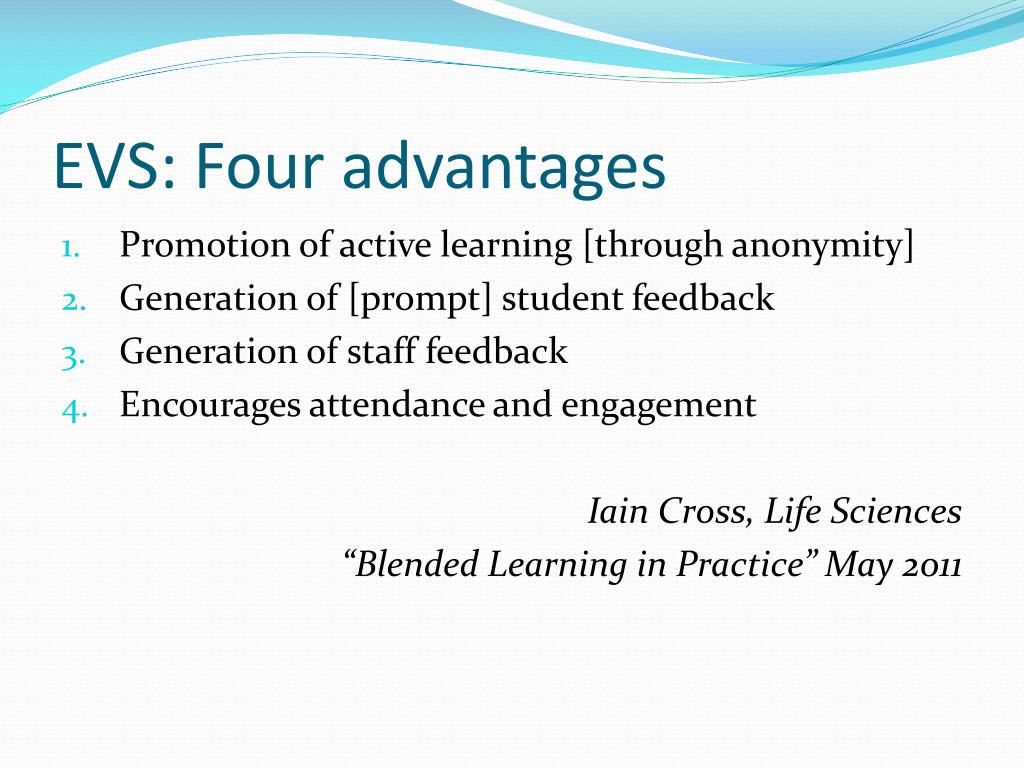 EVS: Four advantages

1. Promotion of active learning [through anonymity]
2. Generation of [prompt] student feedback
3. Generation of staff feedback
4. Encourages attendance and engagement

Iain Cross, Life Sciences
“Blended Learning in Practice” May 2011